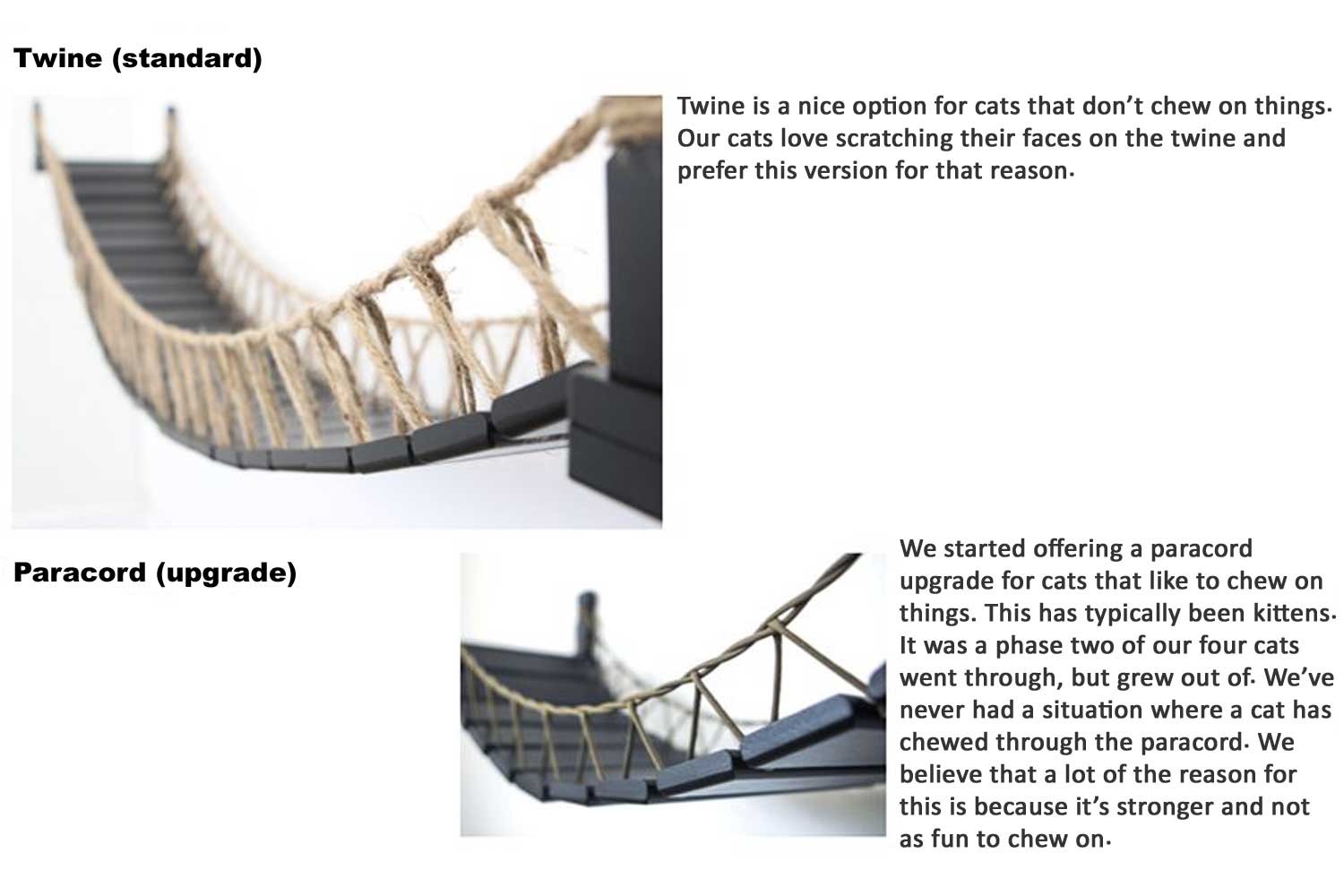 Twine (standard)

Twine is a nice option for cats that don't chew on things. Our cats love scratching their faces on the twine and prefer this version for that reason.

Paracord (upgrade)

We started offering a paracord upgrade for cats that like to chew on things. This has typically been kittens. It was a phase two of our four cats went through, but grew out of. We've never had a situation where a cat has chewed through the paracord. We believe that a lot of the reason for this is because it's stronger and not as fun to chew on.